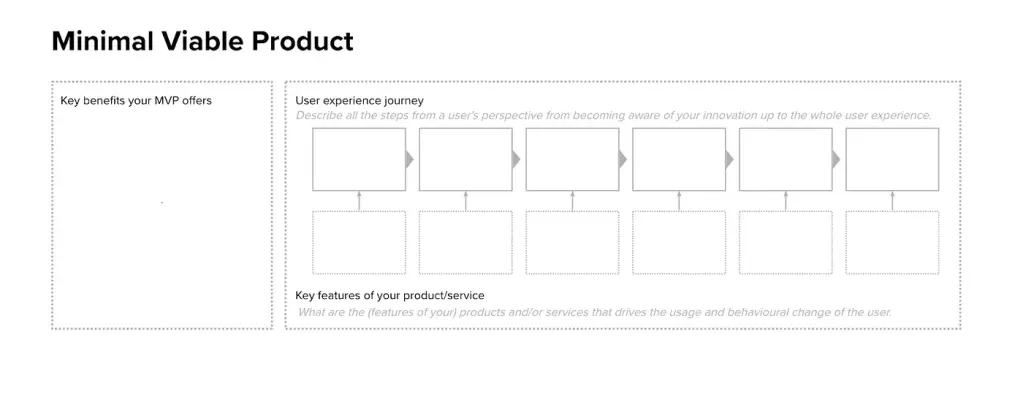 Minimal Viable Product

Key benefits your MVP offers

User experience journey
Describe all the steps from a user's perspective from becoming aware of your innovation up to the whole user experience.

Key features of your product/service
What are the (features of your) products and/or services that drives the usage and behavioural change of the user.